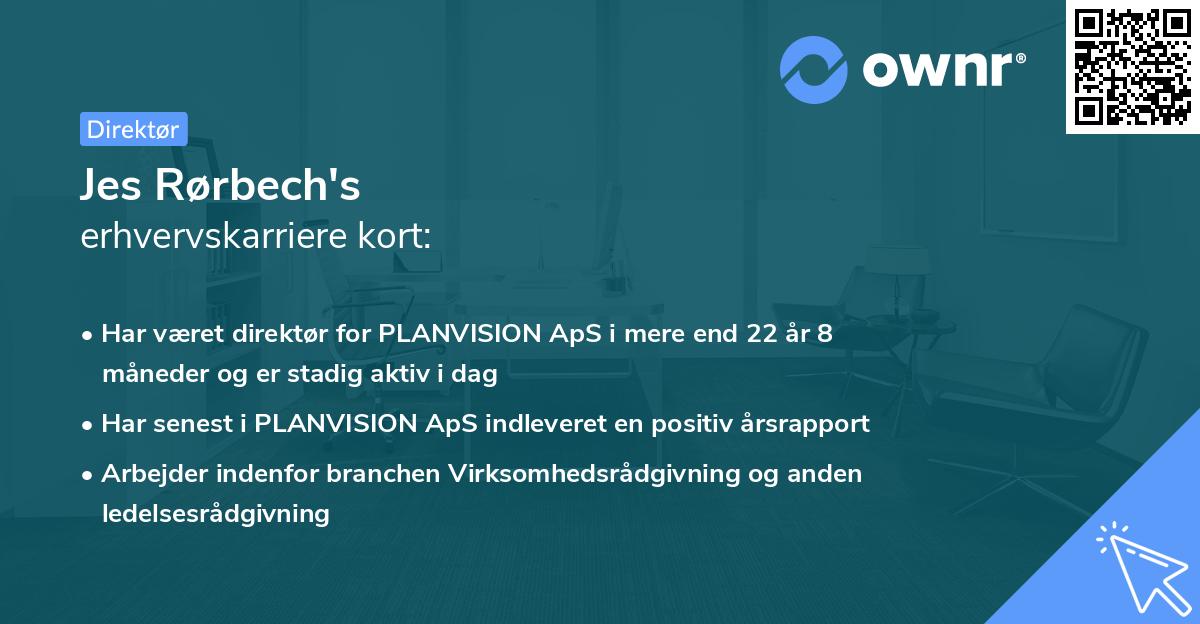 ownr®

Direktør

Jes Rørbech's
erhvervskarriere kort:

• Har været direktør for PLANVISION ApS i mere end 22 år 8 måneder og er stadig aktiv i dag
• Har senest i PLANVISION ApS indleveret en positiv årsrapport
• Arbejder indenfor branchen Virksomhedsrådgivning og anden ledelsesrådgivning